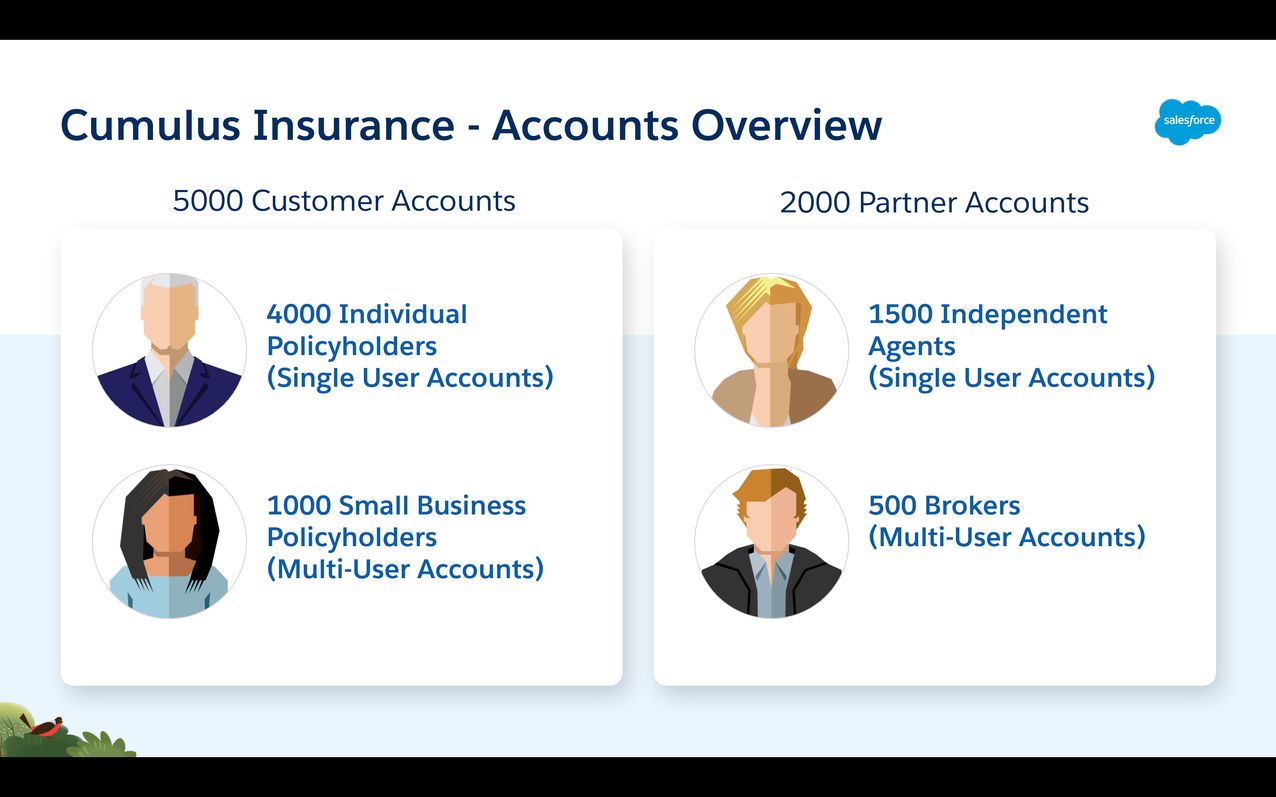 Cumulus Insurance - Accounts Overview

salesforce

5000 Customer Accounts

4000 Individual Policyholders (Single User Accounts)

1000 Small Business Policyholders (Multi-User Accounts)

2000 Partner Accounts

1500 Independent Agents (Single User Accounts)

500 Brokers (Multi-User Accounts)